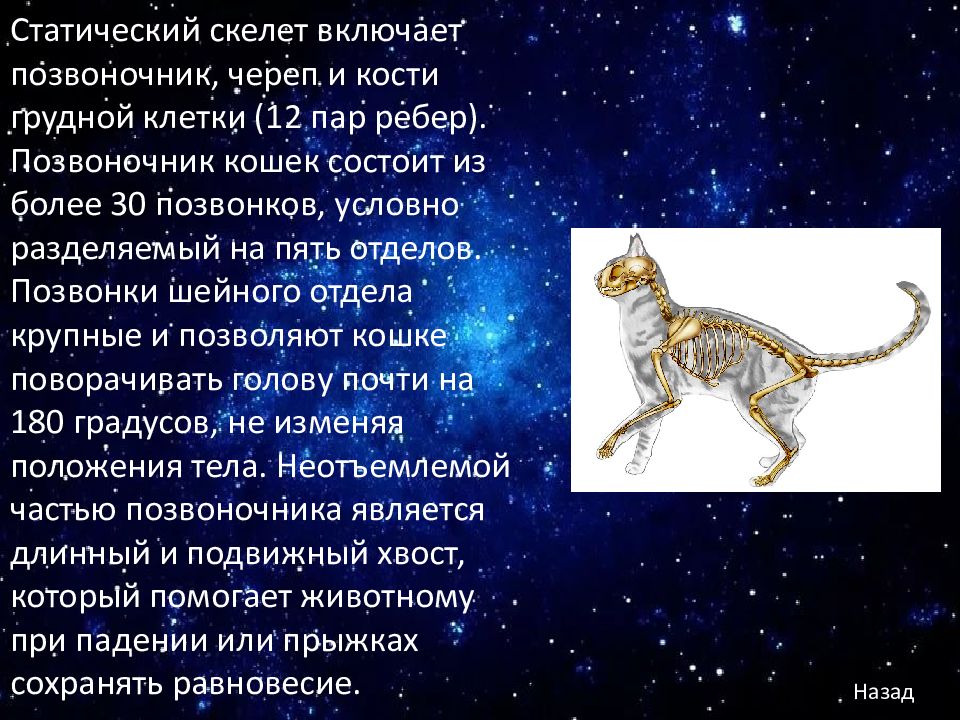 Статический скелет включает позвоночник, череп и кости грудной клетки (12 пар ребер). Позвоночник кошек состоит из более 30 позвонков, условно разделяемый на пять отделов. Позвонки шейного отдела крупные и позволяют кошке поворачивать голову почти на 180 градусов, не изменяя положения тела. Неотъемлемой частью позвоночника является длинный и подвижный хвост, который помогает животному при падении или прыжках сохранять равновесие.

Назад